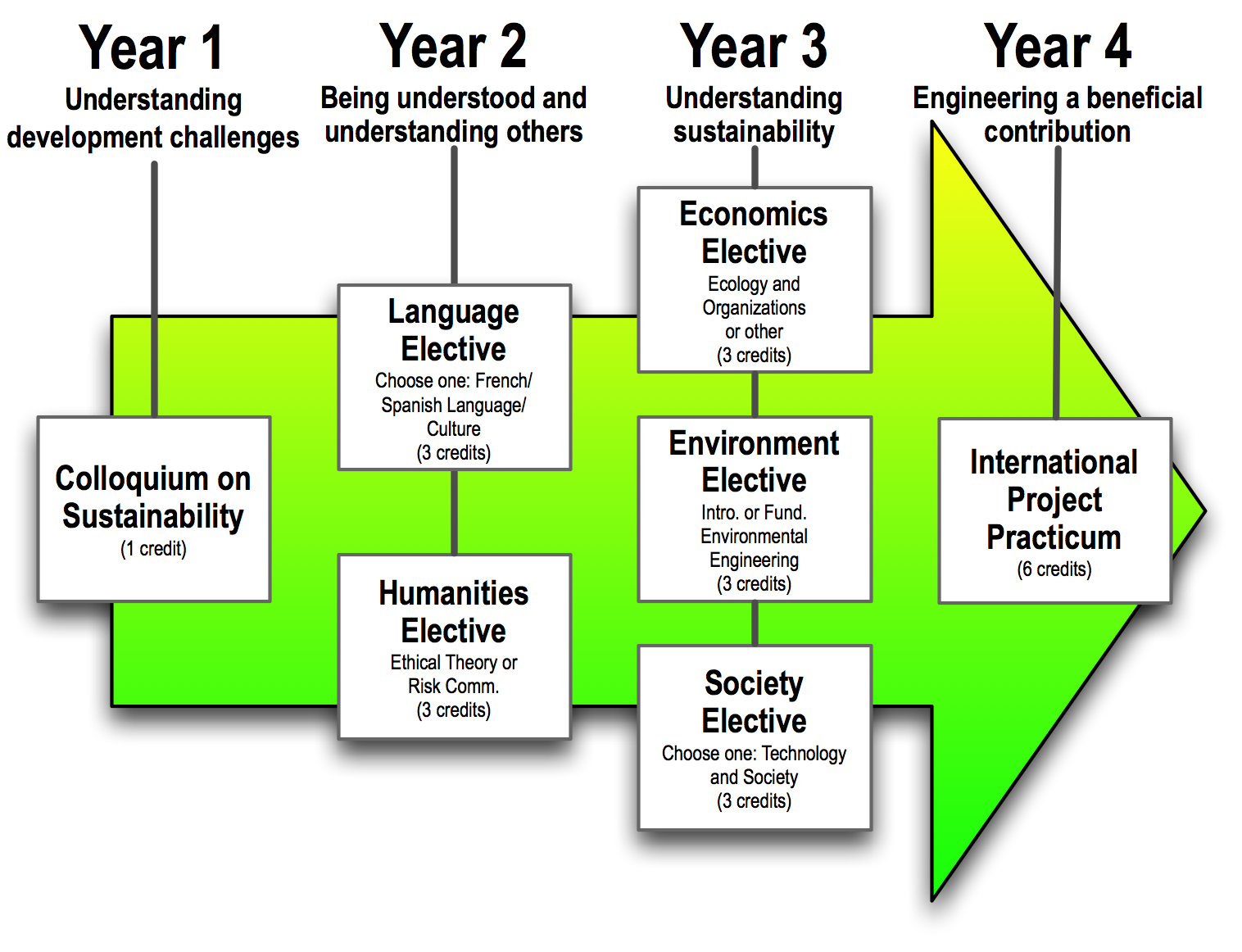 Year 1
Understanding development challenges

Colloquium on Sustainability
(1 credit)

Year 2
Being understood and understanding others

Language Elective
Choose one: French/ Spanish Language/ Culture
(3 credits)

Humanities Elective
Ethical Theory or Risk Comm.
(3 credits)

Year 3
Understanding sustainability

Economics Elective
Ecology and Organizations or other
(3 credits)

Environment Elective
Intro. or Fund. Environmental Engineering
(3 credits)

Society Elective
Choose one: Technology and Society
(3 credits)

Year 4
Engineering a beneficial contribution

International Project Practicum
(6 credits)